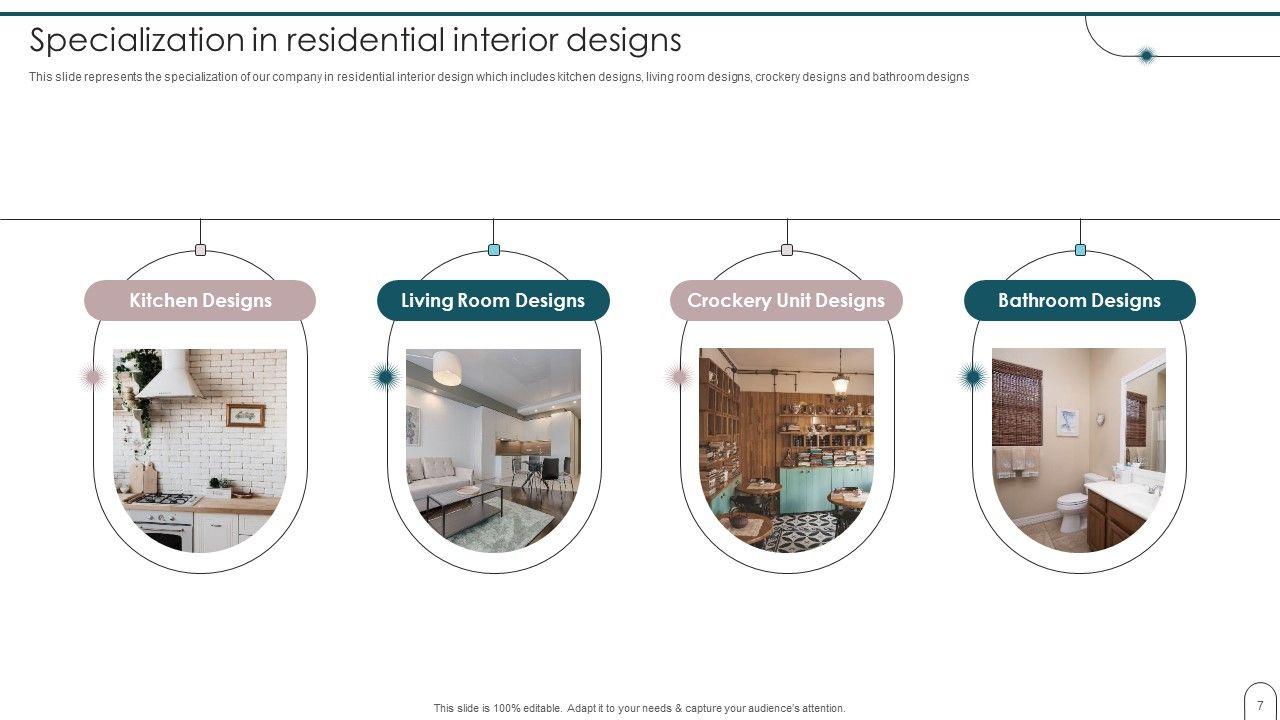 Specialization in residential interior designs

This slide represents the specialization of our company in residential interior design which includes kitchen designs, living room designs, crockery designs and bathroom designs

Kitchen Designs

Living Room Designs

Crockery Unit Designs

Bathroom Designs

This slide is 100% editable. Adapt it to your needs & capture your audience's attention.

7